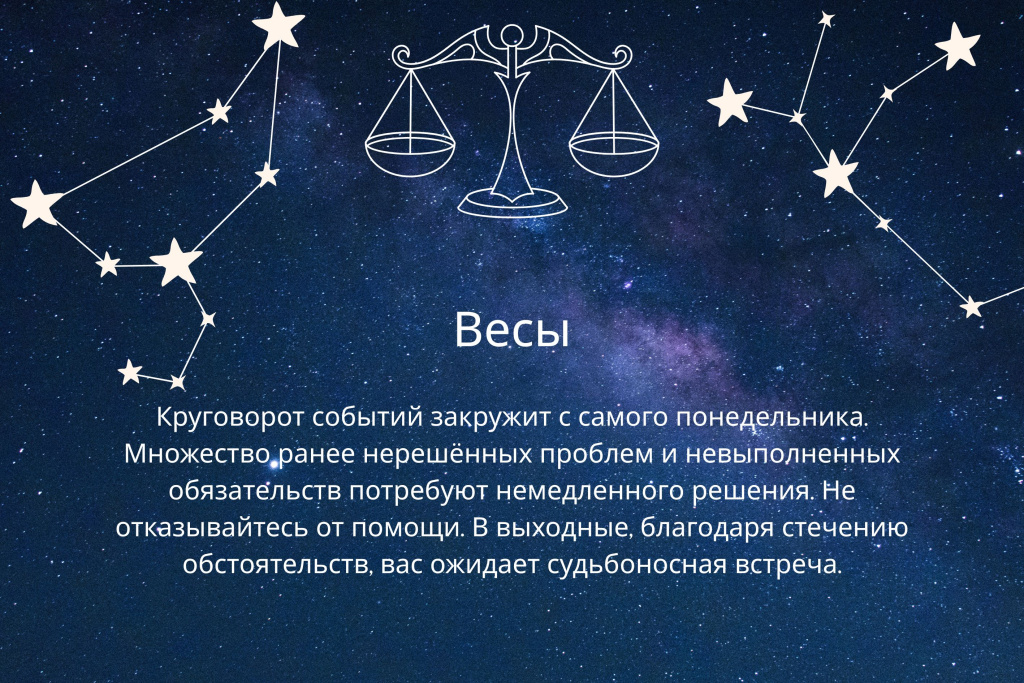 Весы

Круговорот событий закружит с самого понедельника. Множество ранее нерешённых проблем и невыполненных обязательств потребуют немедленного решения. Не отказывайтесь от помощи. В выходные, благодаря стечению обстоятельств, вас ожидает судьбоносная встреча.